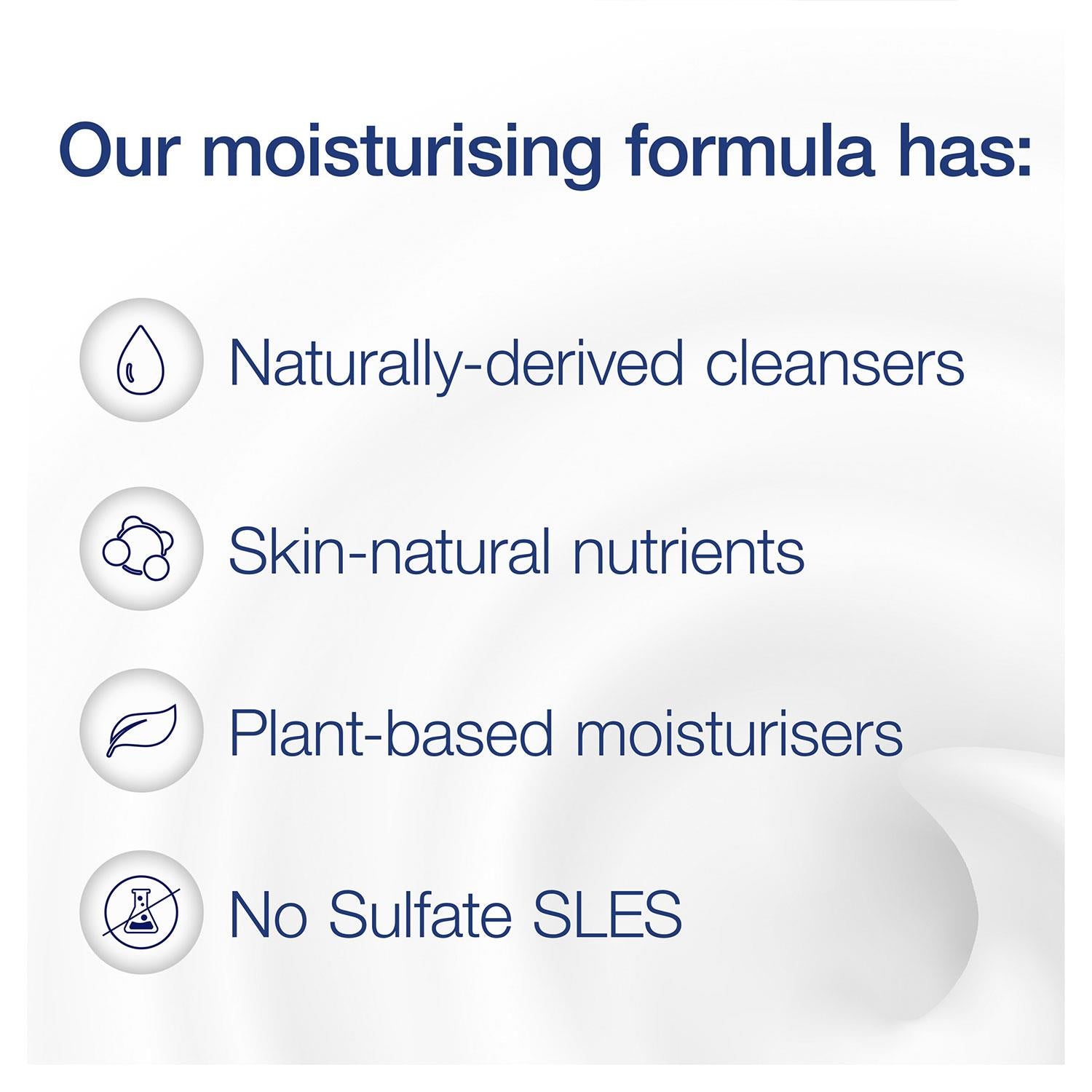 Our moisturising formula has:

Naturally-derived cleansers

Skin-natural nutrients

Plant-based moisturisers

No Sulfate SLES